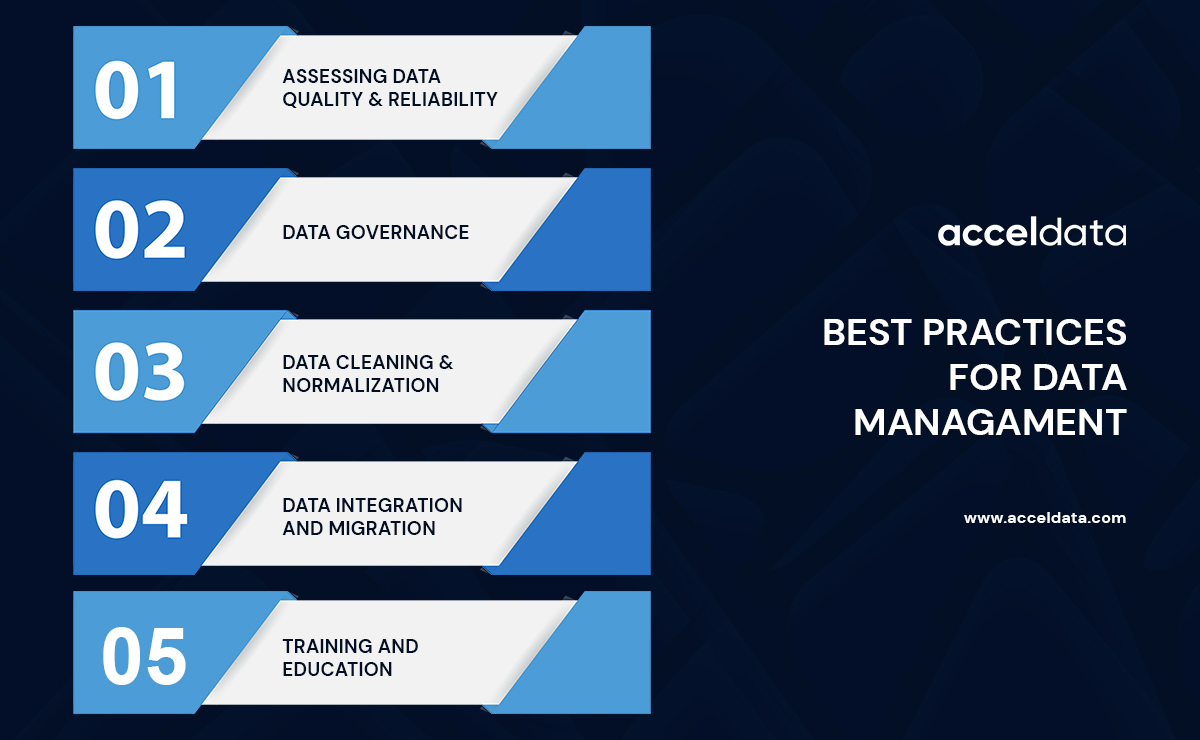 01 ASSESSING DATA QUALITY & RELIABILITY

02 DATA GOVERNANCE

03 DATA CLEANING & NORMALIZATION

04 DATA INTEGRATION AND MIGRATION

05 TRAINING AND EDUCATION

acceldata

BEST PRACTICES FOR DATA MANAGAMENT

www.acceldata.com